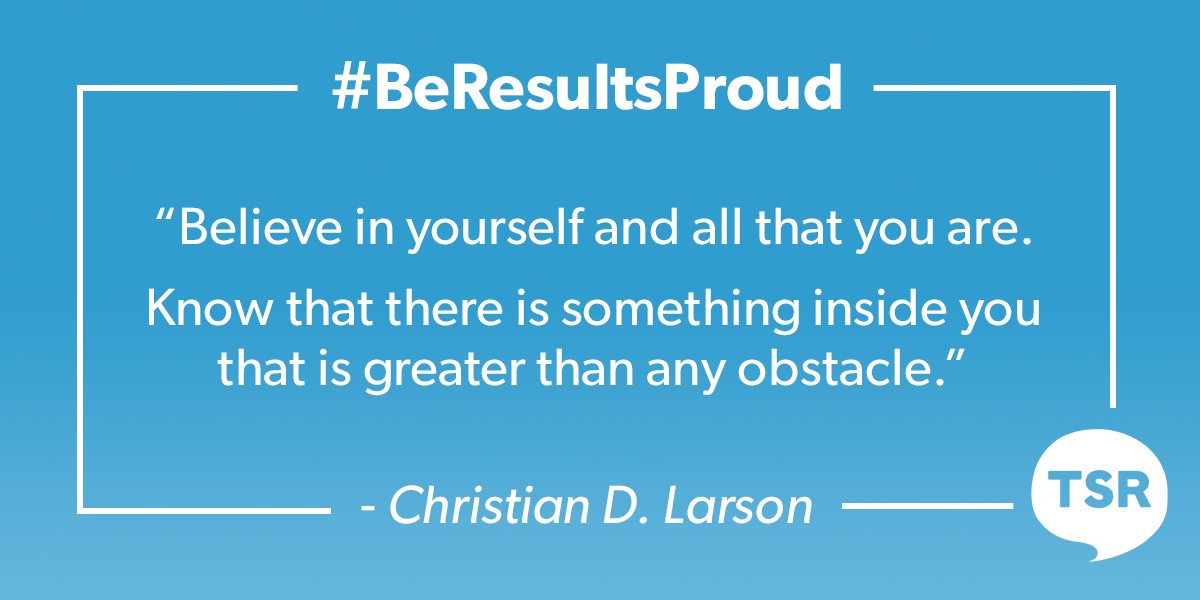 #BeResultsProud

“Believe in yourself and all that you are.

Know that there is something inside you that is greater than any obstacle.”

- Christian D. Larson

TSR